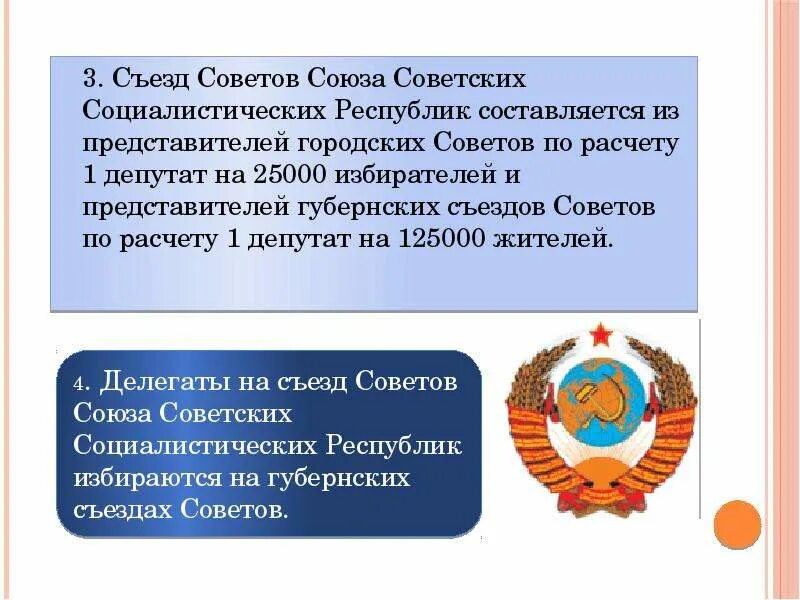 3. Съезд Советов Союза Советских Социалистических Республик составляется из представителей городских Советов по расчету 1 депутат на 25000 избирателей и представителей губернских съездов Советов по расчету 1 депутат на 125000 жителей.

4. Делегаты на съезд Советов Союза Советских Социалистических Республик избираются на губернских съездах Советов.